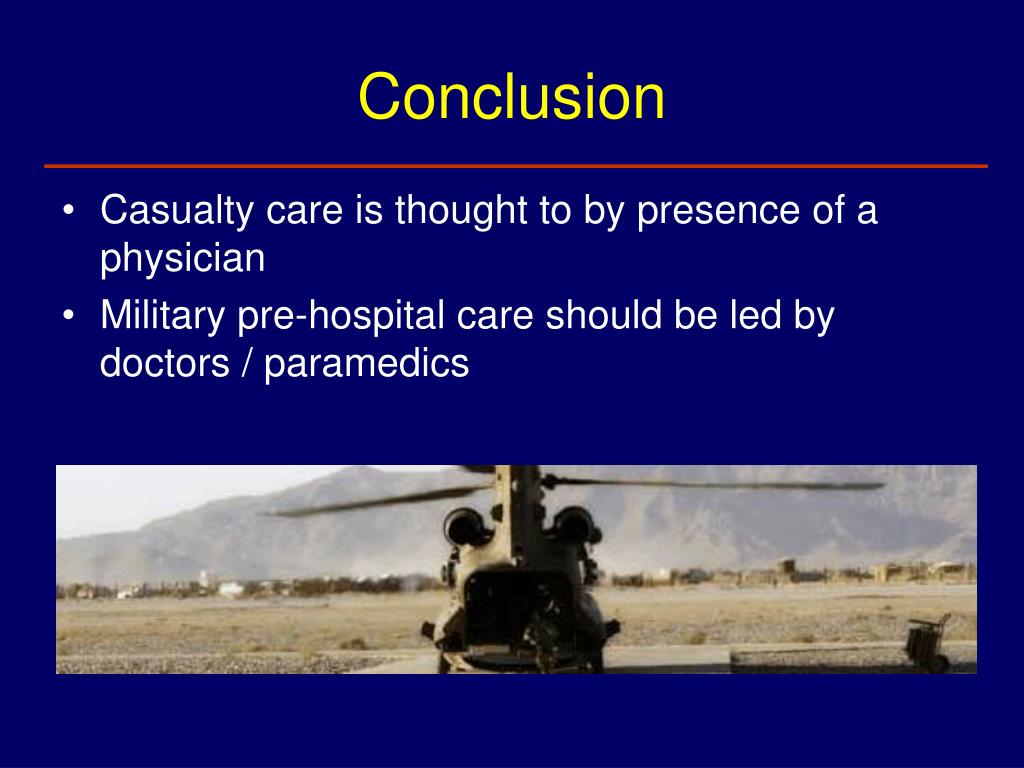 Conclusion

• Casualty care is thought to by presence of a physician
• Military pre-hospital care should be led by doctors / paramedics